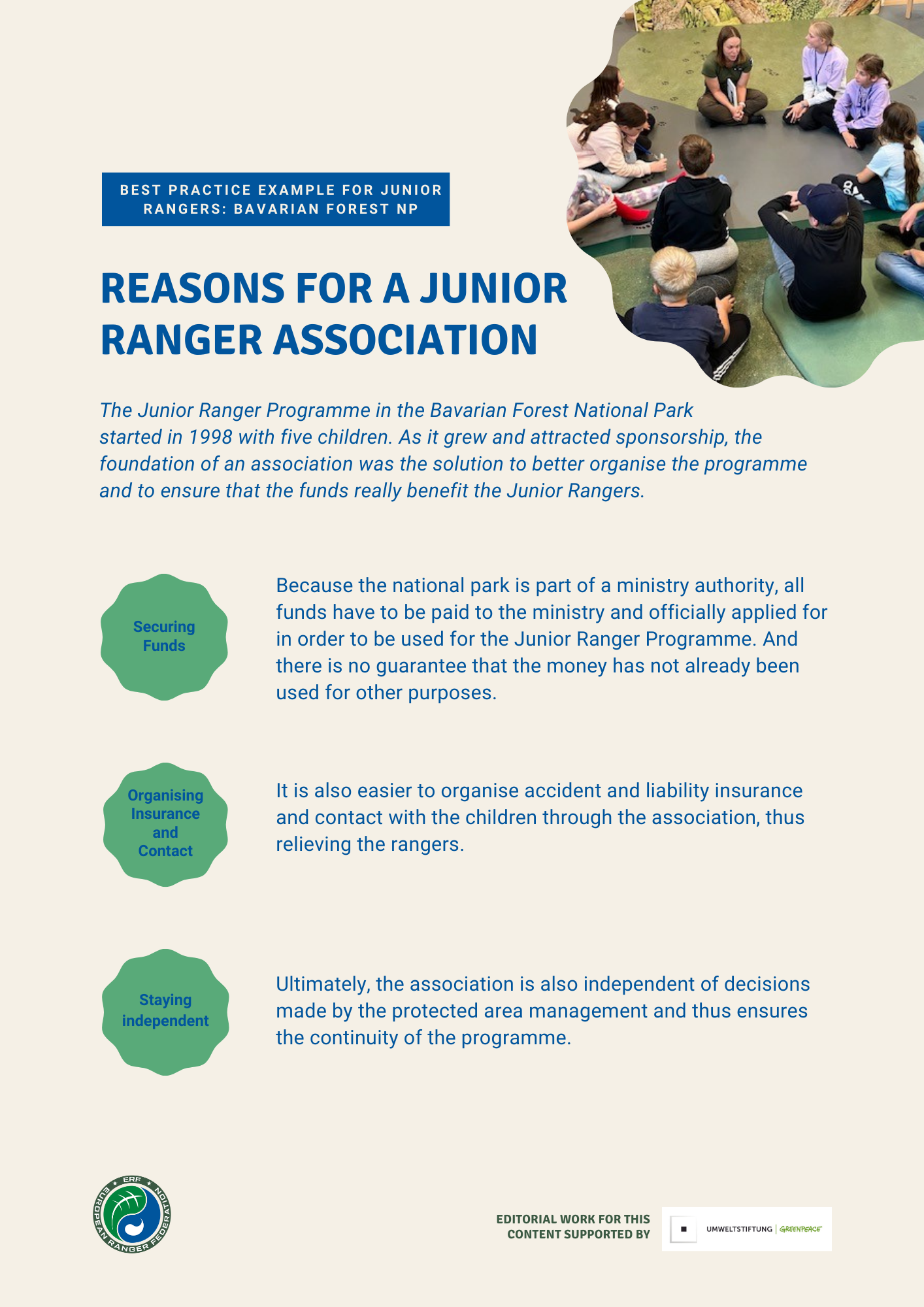 BEST PRACTICE EXAMPLE FOR JUNIOR RANGERS: BAVARIAN FOREST NP

REASONS FOR A JUNIOR RANGER ASSOCIATION

The Junior Ranger Programme in the Bavarian Forest National Park started in 1998 with five children. As it grew and attracted sponsorship, the foundation of an association was the solution to better organise the programme and to ensure that the funds really benefit the Junior Rangers.

Securing Funds

Because the national park is part of a ministry authority, all funds have to be paid to the ministry and officially applied for in order to be used for the Junior Ranger Programme. And there is no guarantee that the money has not already been used for other purposes.

Organising Insurance and Contact

It is also easier to organise accident and liability insurance and contact with the children through the association, thus relieving the rangers.

Staying independent

Ultimately, the association is also independent of decisions made by the protected area management and thus ensures the continuity of the programme.

ERF EUROPEAN RANGER FEDERATION

EDITORIAL WORK FOR THIS CONTENT SUPPORTED BY

UMWELTSTIFTUNG | GREENPEACE